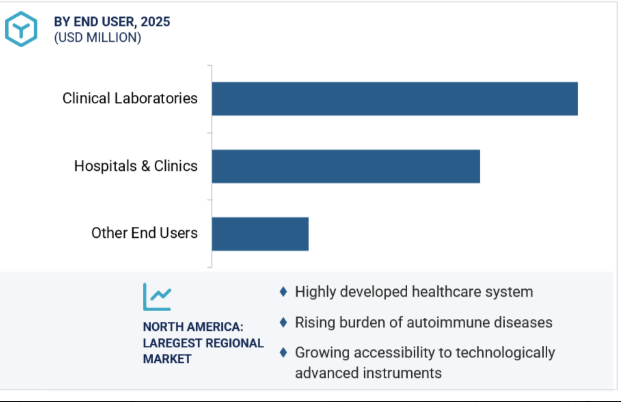 BY END USER, 2025
(USD MILLION)

Clinical Laboratories

Hospitals & Clinics

Other End Users

NORTH AMERICA: LAREGEST REGIONAL MARKET

♦ Highly developed healthcare system
♦ Rising burden of autoimmune diseases
♦ Growing accessibility to technologically advanced instruments